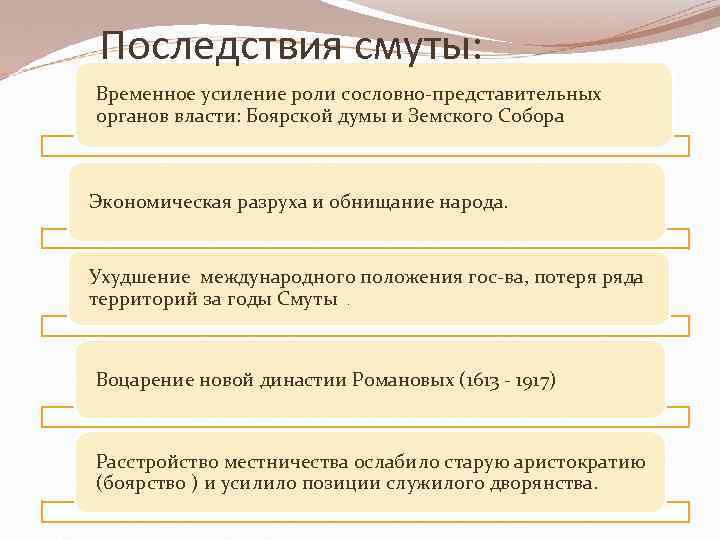 Последствия смуты:

Временное усиление роли сословно-представительных органов власти: Боярской думы и Земского Собора

Экономическая разруха и обнищание народа.

Ухудшение международного положения гос-ва, потеря ряда территорий за годы Смуты .

Воцарение новой династии Романовых (1613 - 1917)

Расстройство местничества ослабило старую аристократию (боярство ) и усилило позиции служилого дворянства.